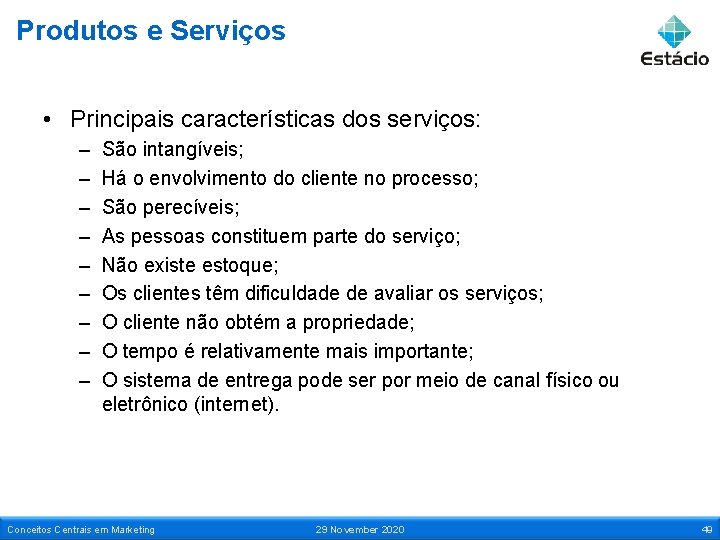 Produtos e Serviços

Estácio

• Principais características dos serviços:
– São intangíveis;
– Há o envolvimento do cliente no processo;
– São perecíveis;
– As pessoas constituem parte do serviço;
– Não existe estoque;
– Os clientes têm dificuldade de avaliar os serviços;
– O cliente não obtém a propriedade;
– O tempo é relativamente mais importante;
– O sistema de entrega pode ser por meio de canal físico ou eletrônico (internet).

Conceitos Centrais em Marketing 29 November 2020 49